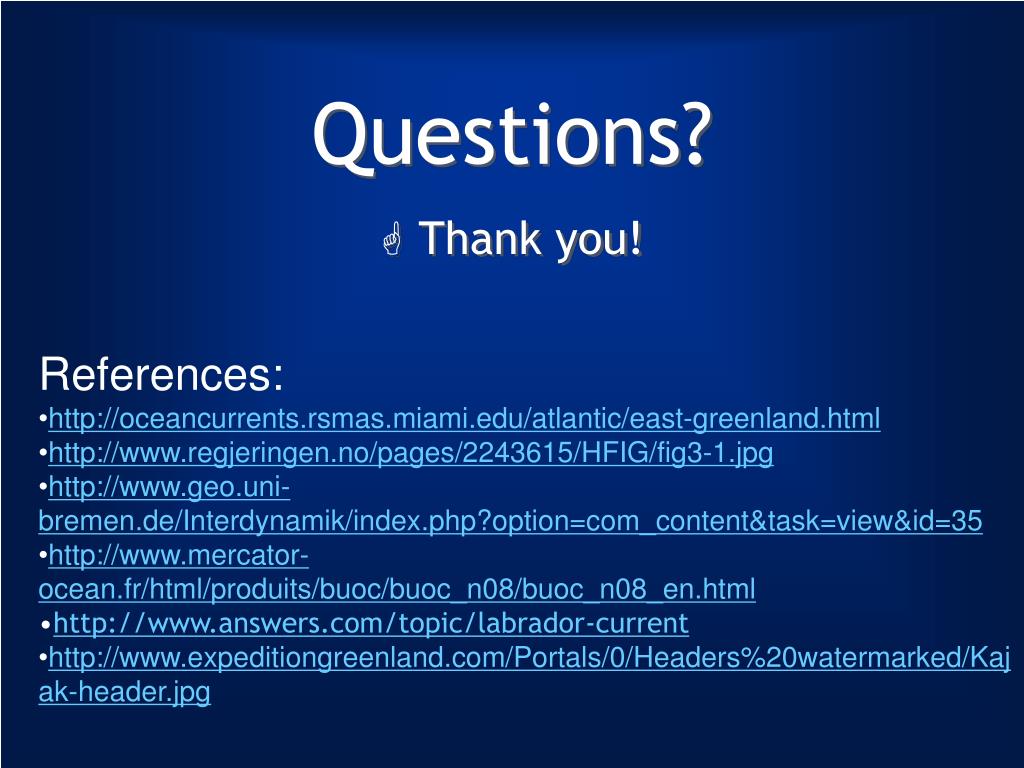 Questions?

☝ Thank you!

References:
•http://oceancurrents.rsmas.miami.edu/atlantic/east-greenland.html
•http://www.regjeringen.no/pages/2243615/HFIG/fig3-1.jpg
•http://www.geo.uni-bremen.de/Interdynamik/index.php?option=com_content&task=view&id=35
•http://www.mercator-ocean.fr/html/produits/buoc/buoc_n08/buoc_n08_en.html
•http://www.answers.com/topic/labrador-current
•http://www.expeditiongreenland.com/Portals/0/Headers%20watermarked/Kajak-header.jpg